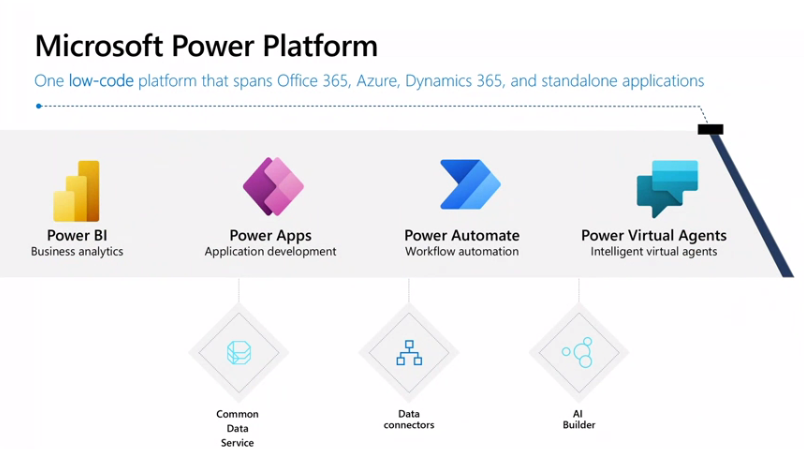 Microsoft Power Platform

One low-code platform that spans Office 365, Azure, Dynamics 365, and standalone applications

Power BI
Business analytics

Power Apps
Application development

Power Automate
Workflow automation

Power Virtual Agents
Intelligent virtual agents

Common Data Service

Data connectors

AI Builder